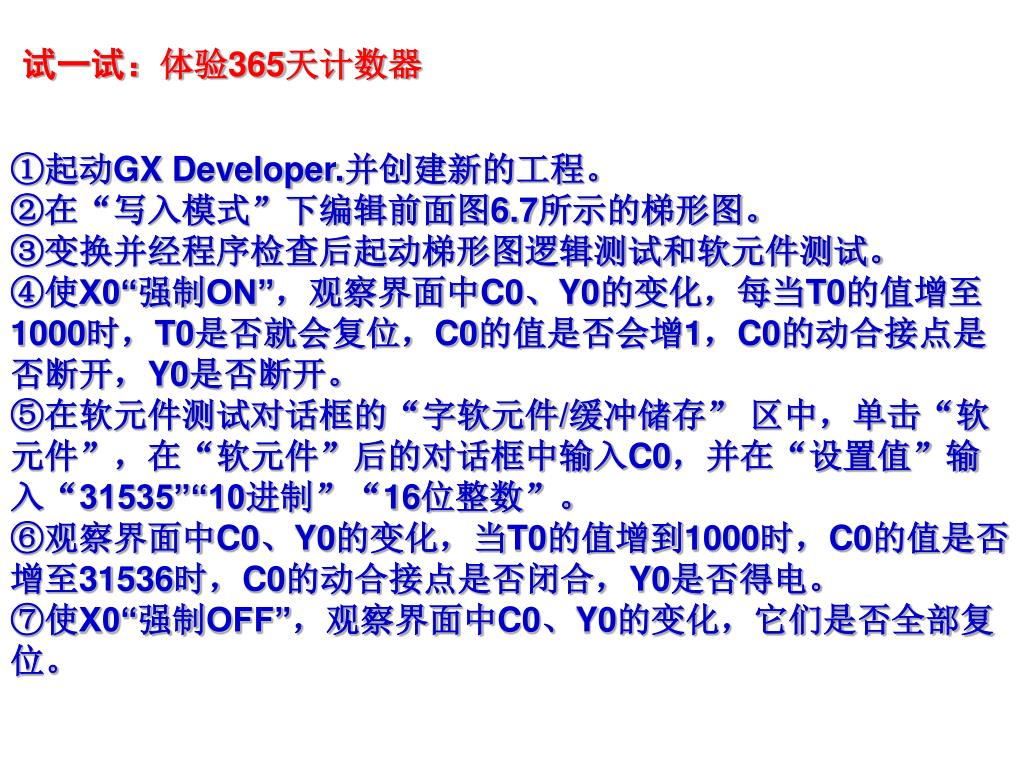 试一试：体验365天计数器

①起动GX Developer.并创建新的工程。
②在“写入模式”下编辑前面图6.7所示的梯形图。
③变换并经程序检查后起动梯形图逻辑测试和软元件测试。
④使X0“强制ON”，观察界面中C0、Y0的变化，每当T0的值增至1000时，T0是否就会复位，C0的值是否会增1，C0的动合接点是否断开，Y0是否断开。
⑤在软元件测试对话框的“字软元件/缓冲储存” 区中，单击“软元件”，在“软元件”后的对话框中输入C0，并在“设置值”输入“31535”“10进制”“16位整数”。
⑥观察界面中C0、Y0的变化，当T0的值增到1000时，C0的值是否增至31536时，C0的动合接点是否闭合，Y0是否得电。
⑦使X0“强制OFF”，观察界面中C0、Y0的变化，它们是否全部复位。